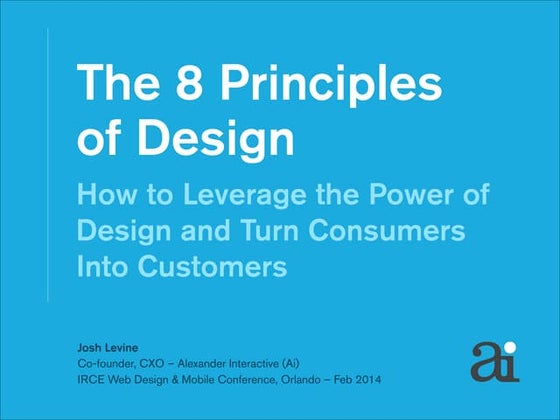 The 8 Principles of Design

How to Leverage the Power of Design and Turn Consumers Into Customers

Josh Levine
Co-founder, CXO – Alexander Interactive (Ai)
IRCE Web Design & Mobile Conference, Orlando – Feb 2014

ai